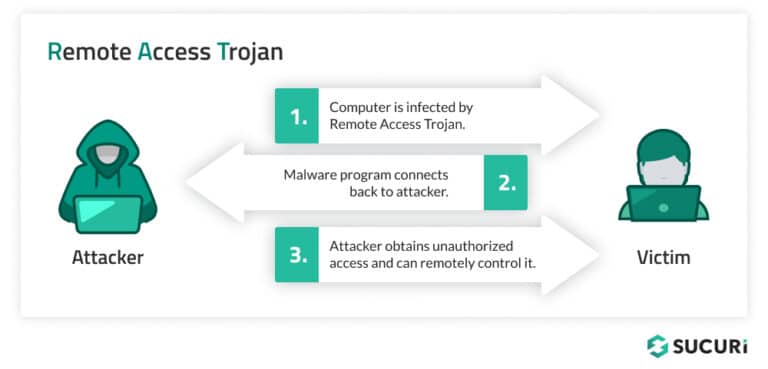 Remote Access Trojan

1. Computer is infected by Remote Access Trojan.

Malware program connects back to attacker. 2.

3. Attacker obtains unauthorized access and can remotely control it.

Attacker

Victim

SUCURi